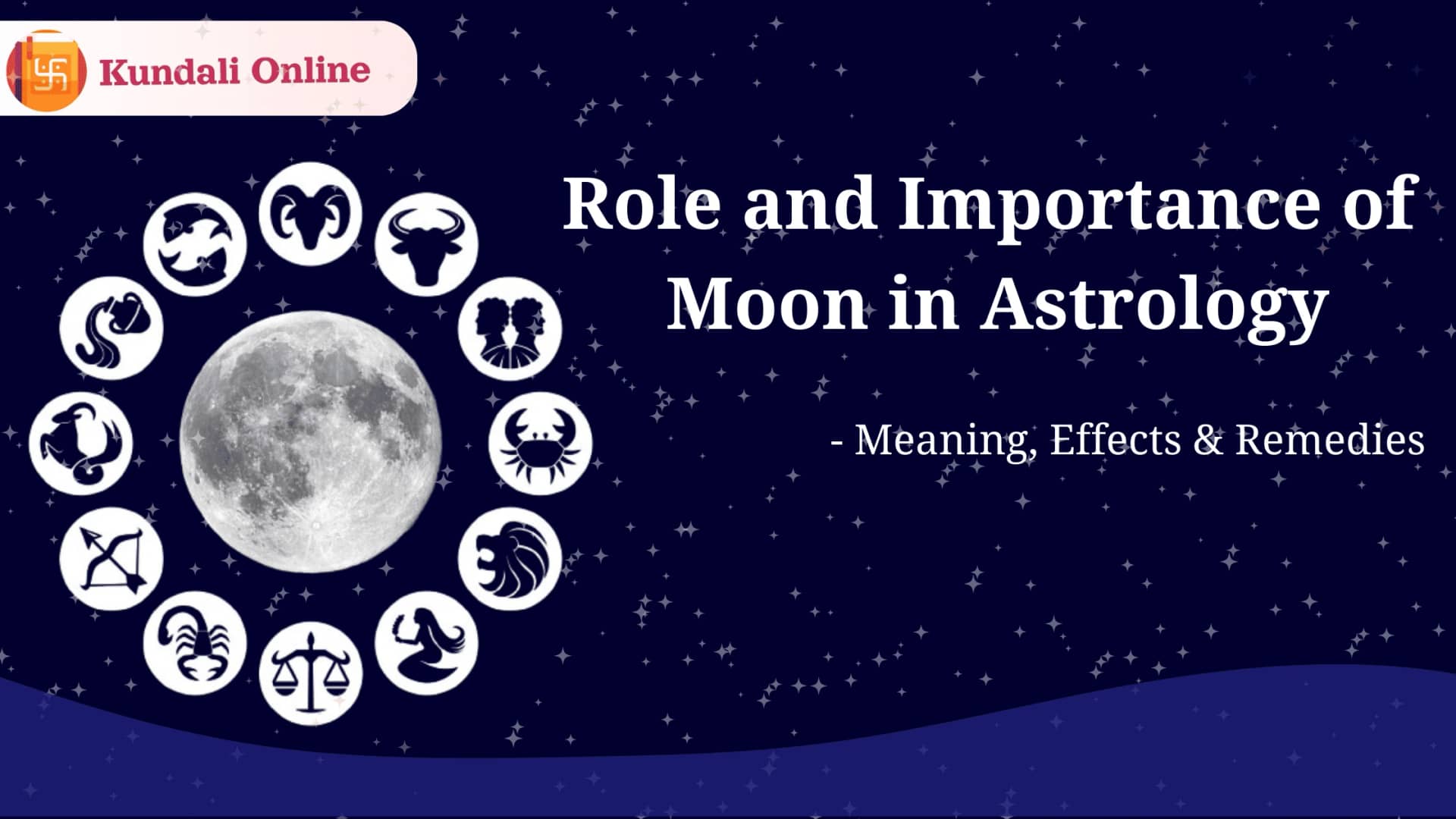 Kundali Online

Role and Importance of Moon in Astrology

- Meaning, Effects & Remedies